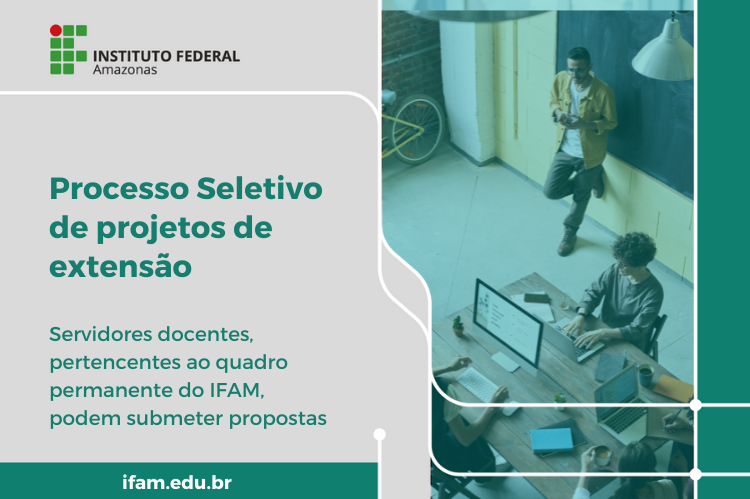 INSTITUTO FEDERAL
Amazonas

Processo Seletivo de projetos de extensão

Servidores docentes, pertencentes ao quadro permanente do IFAM, podem submeter propostas

ifam.edu.br